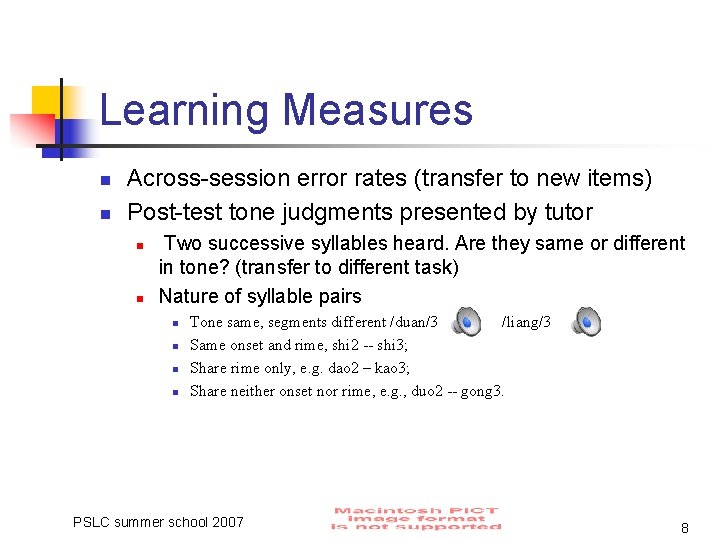 Learning Measures

- Across-session error rates (transfer to new items)
- Post-test tone judgments presented by tutor
  - Two successive syllables heard. Are they same or different in tone? (transfer to different task)
  - Nature of syllable pairs
    - Tone same, segments different /duan/3 /liang/3
    - Same onset and rime, shi2 -- shi3;
    - Share rime only, e.g. dao2 – kao3;
    - Share neither onset nor rime, e.g., duo2 -- gong3.

PSLC summer school 2007

Macintosh PICT image format is not supported

8